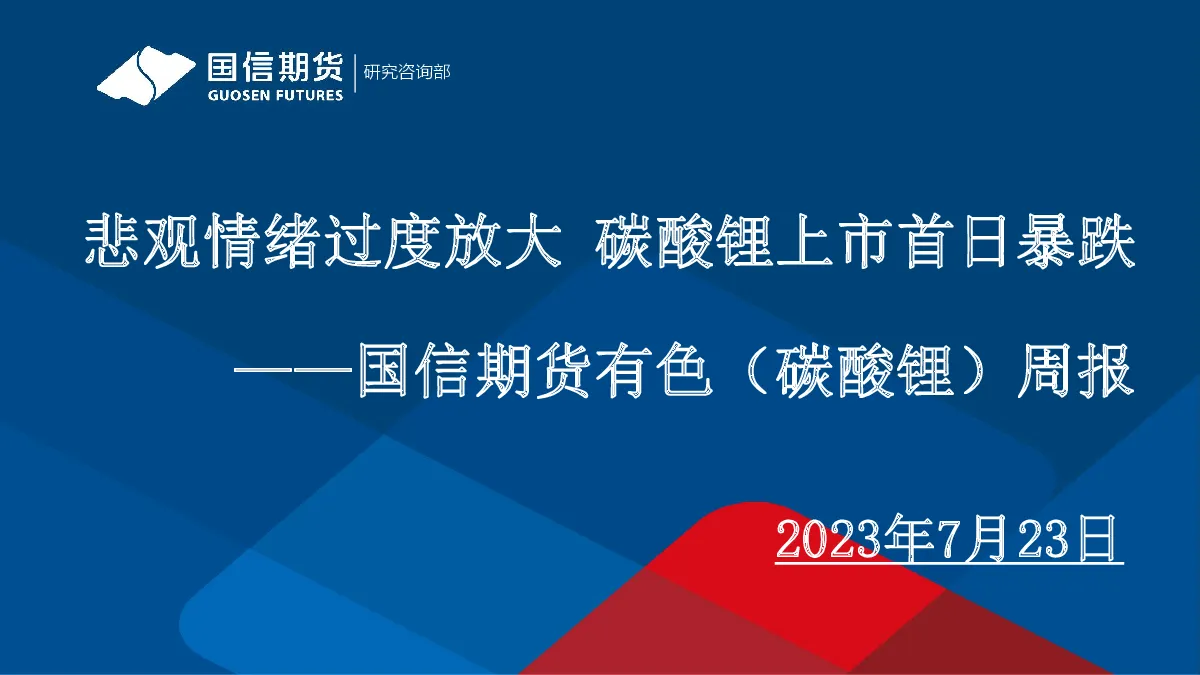 国信期货
GUOSEN FUTURES
研究咨询部

悲观情绪过度放大 碳酸锂上市首日暴跌

——国信期货有色（碳酸锂）周报

2023年7月23日